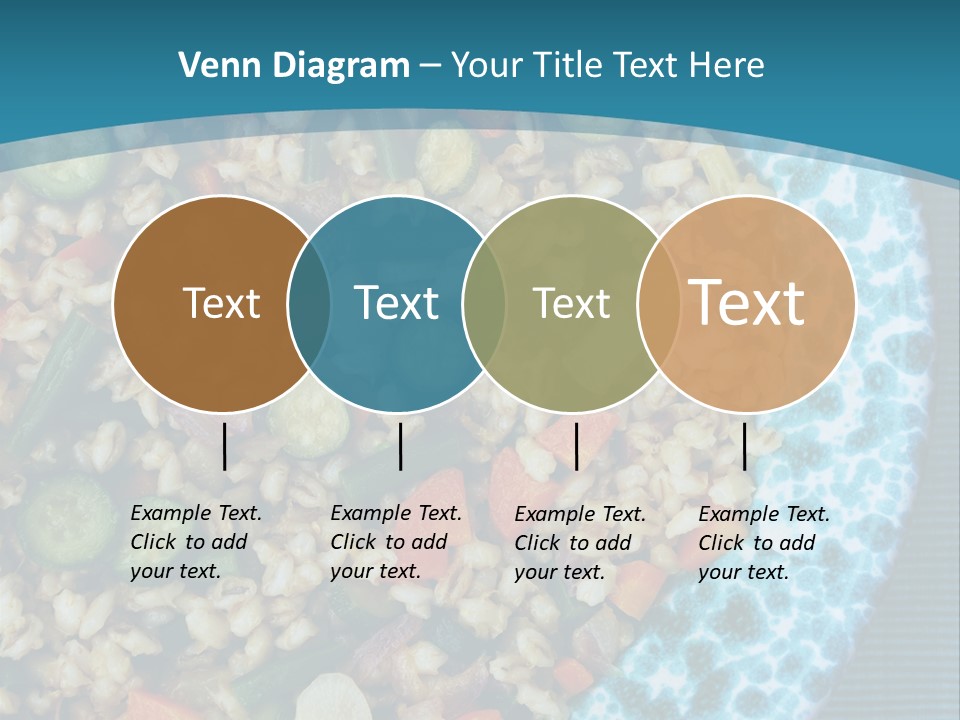 Venn Diagram – Your Title Text Here

Text

Text

Text

Text

Example Text. Click to add your text.

Example Text. Click to add your text.

Example Text. Click to add your text.

Example Text. Click to add your text.